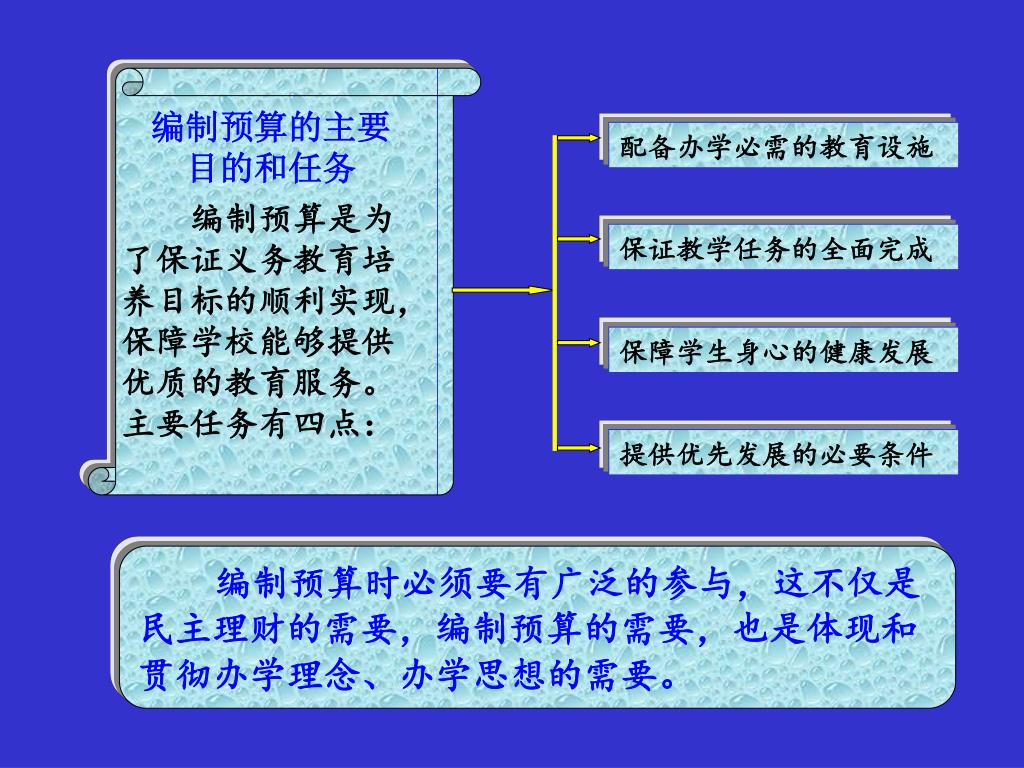 编制预算的主要目的和任务

编制预算是为了保证义务教育培养目标的顺利实现，保障学校能够提供优质的教育服务。主要任务有四点：

配备办学必需的教育设施

保证教学任务的全面完成

保障学生身心的健康发展

提供优先发展的必要条件

编制预算时必须要有广泛的参与，这不仅是民主理财的需要，编制预算的需要，也是体现和贯彻办学理念、办学思想的需要。